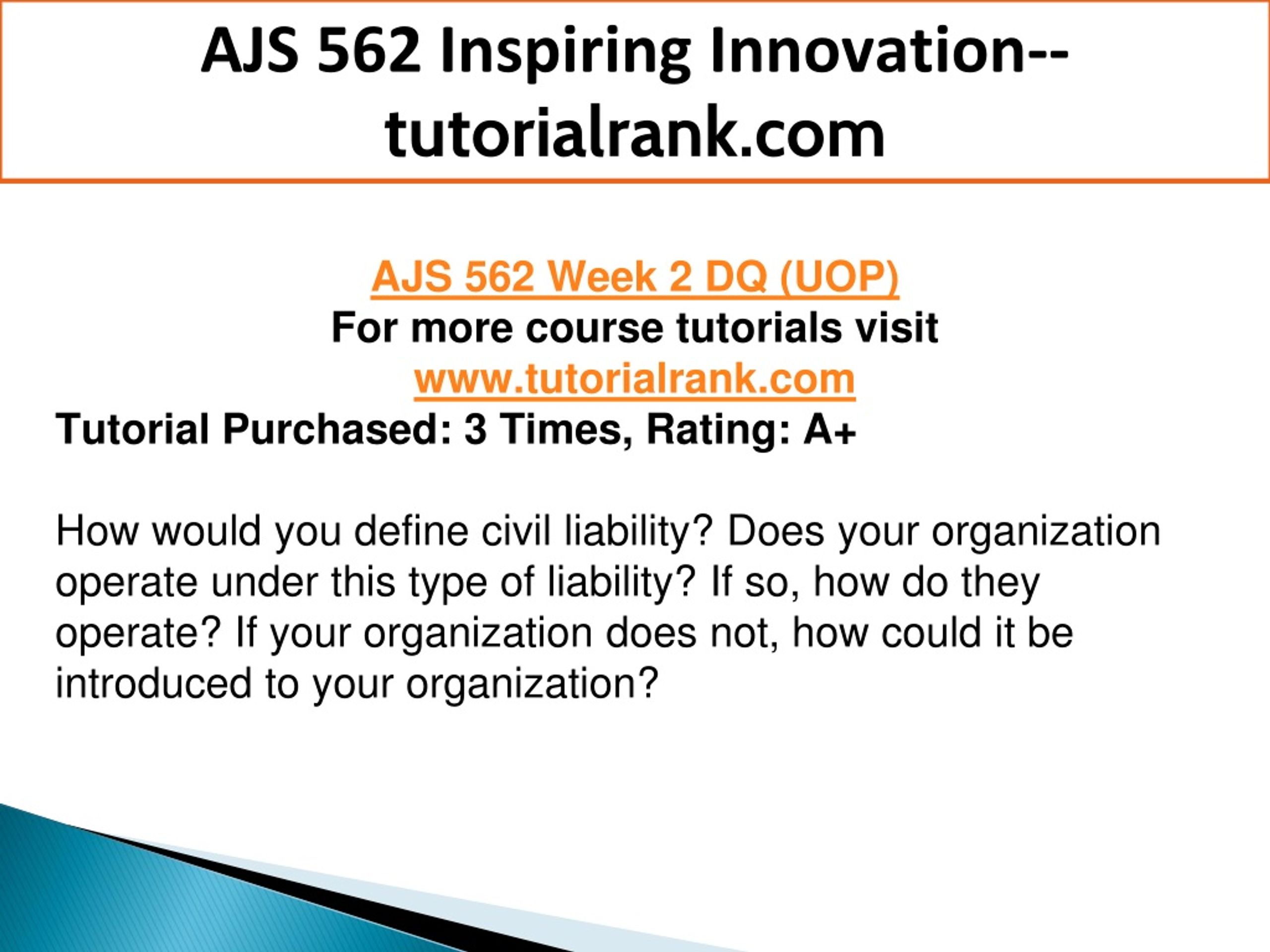 AJS 562 Inspiring Innovation--tutorialrank.com

AJS 562 Week 2 DQ (UOP)
For more course tutorials visit
www.tutorialrank.com
Tutorial Purchased: 3 Times, Rating: A+

How would you define civil liability? Does your organization operate under this type of liability? If so, how do they operate? If your organization does not, how could it be introduced to your organization?